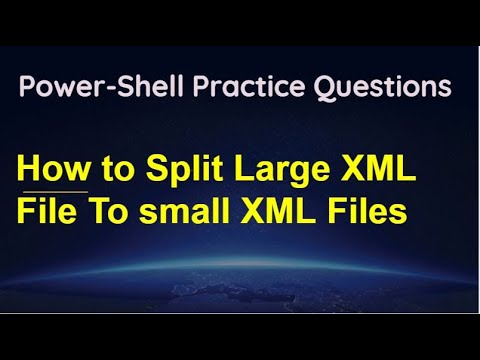 Power-Shell Practice Questions

How to Split Large XML File To small XML Files